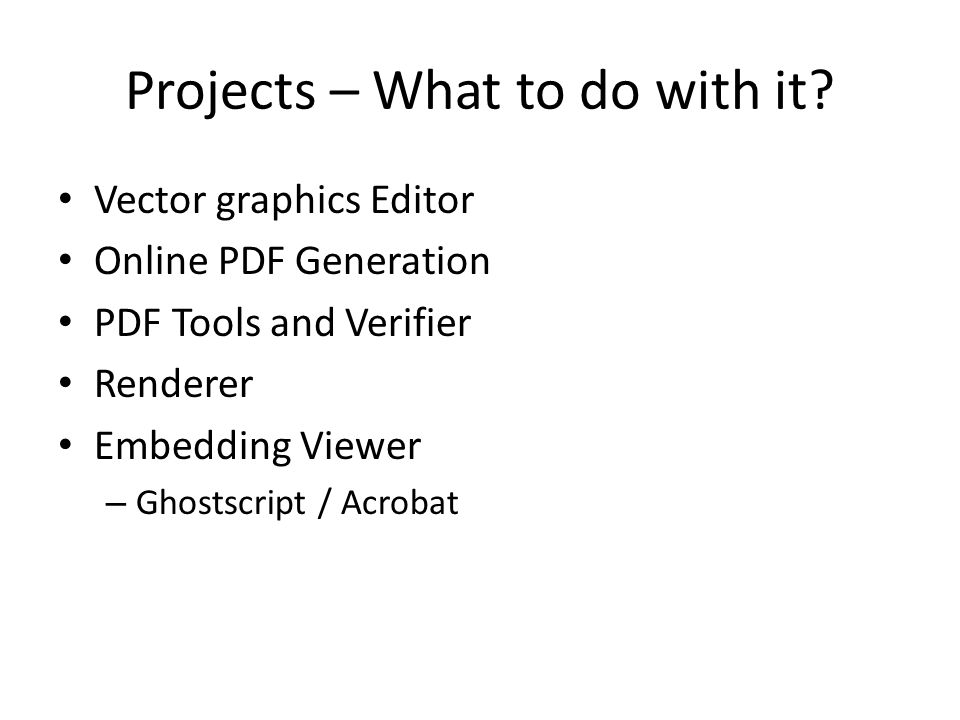 Projects – What to do with it?

• Vector graphics Editor
• Online PDF Generation
• PDF Tools and Verifier
• Renderer
• Embedding Viewer
– Ghostscript / Acrobat